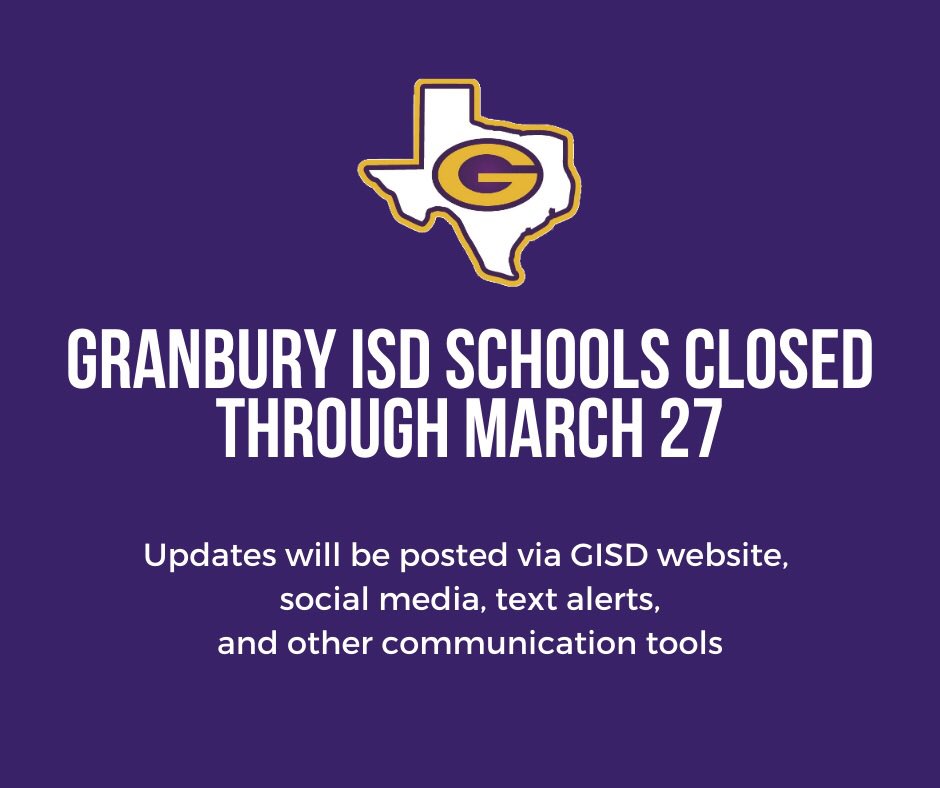 G

GRANBURY ISD SCHOOLS CLOSED THROUGH MARCH 27

Updates will be posted via GISD website, social media, text alerts, and other communication tools